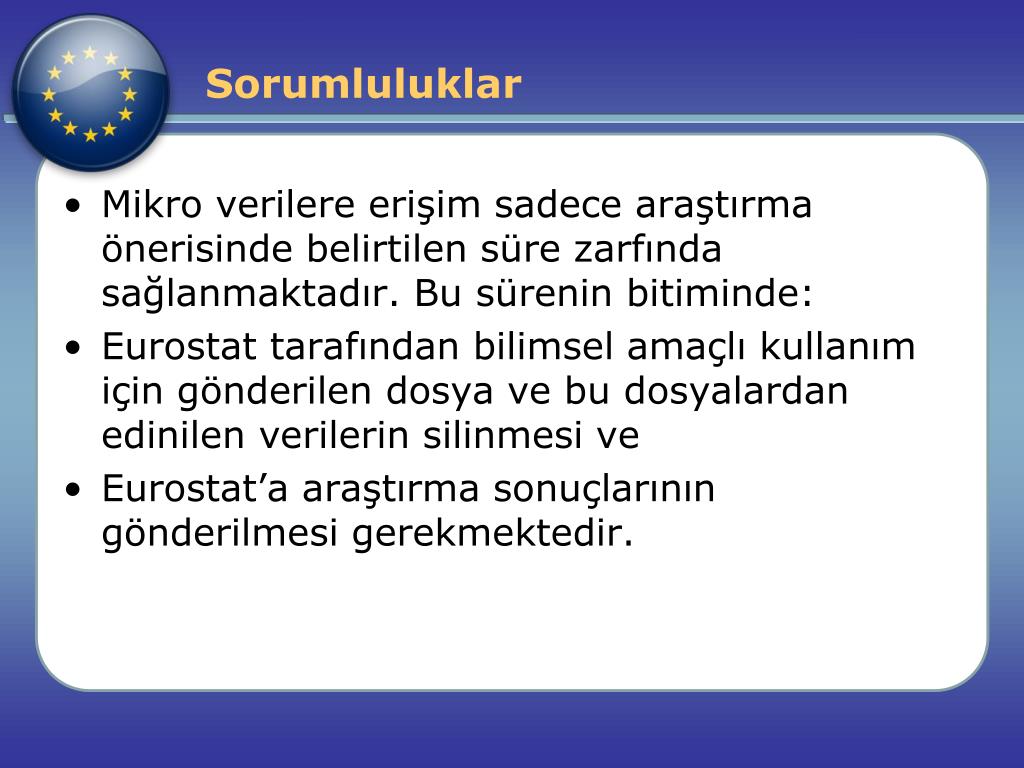 Sorumluluklar

• Mikro verilere erişim sadece araştırma önerisinde belirtilen süre zarfında sağlanmaktadır. Bu sürenin bitiminde:
• Eurostat tarafından bilimsel amaçlı kullanım için gönderilen dosya ve bu dosyalardan edinilen verilerin silinmesi ve
• Eurostat’a araştırma sonuçlarının gönderilmesi gerekmektedir.